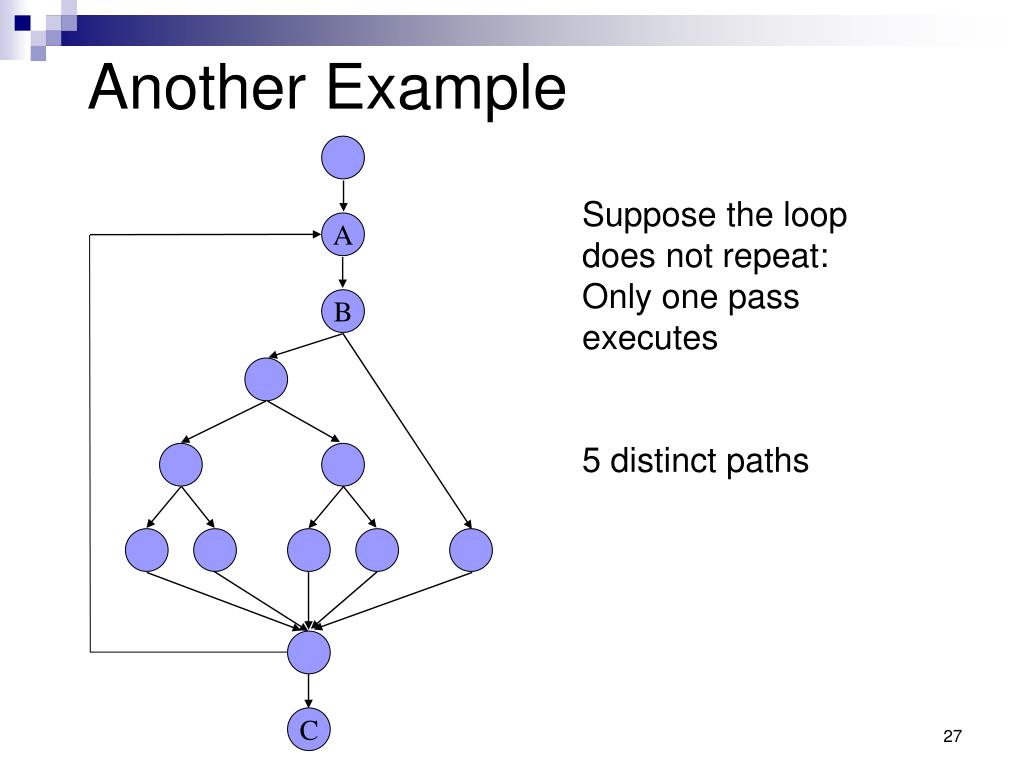 Another Example

A

B

C

Suppose the loop does not repeat: Only one pass executes

5 distinct paths

27